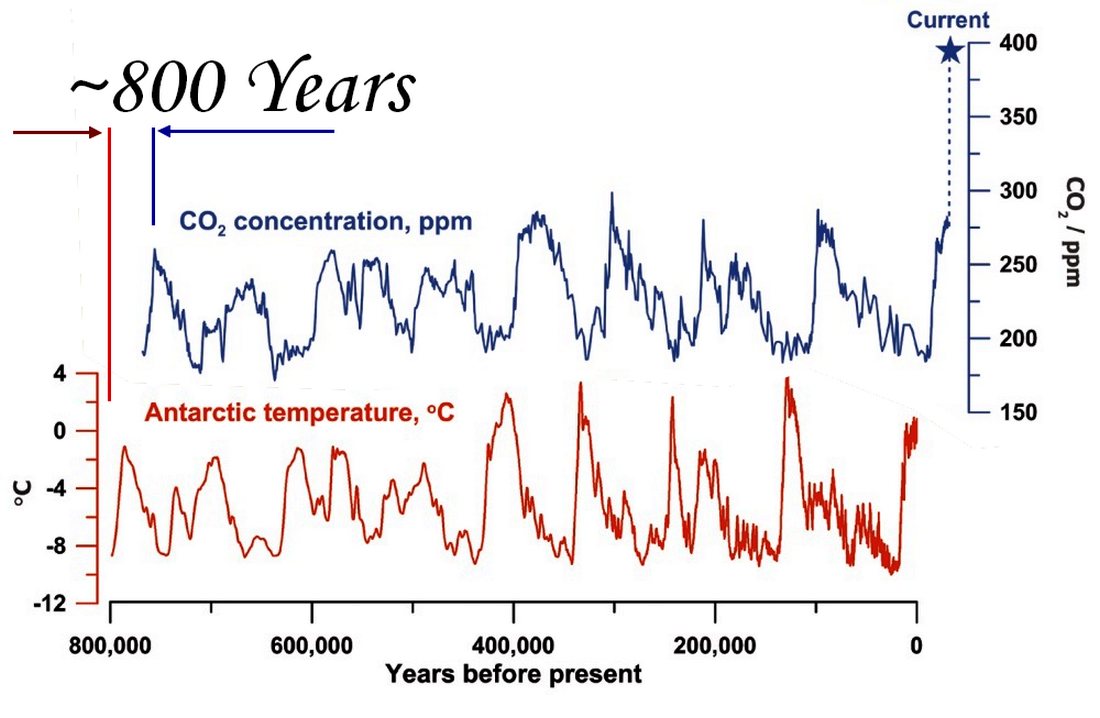 ~800 Years

Current

400
350
300
250
200
150

$CO_2$ / ppm

$CO_2$ concentration, ppm

Antarctic temperature, °C

4
0
-4
-8
-12

°C

800,000
600,000
400,000
200,000
0

Years before present